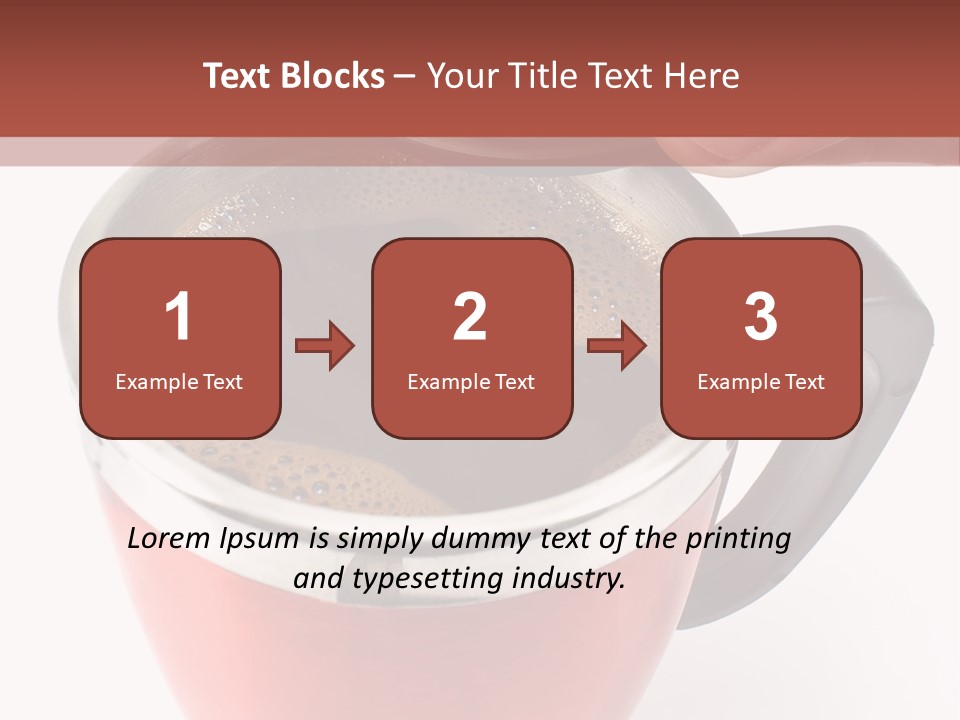 Text Blocks – Your Title Text Here

1
Example Text

2
Example Text

3
Example Text

Lorem Ipsum is simply dummy text of the printing and typesetting industry.